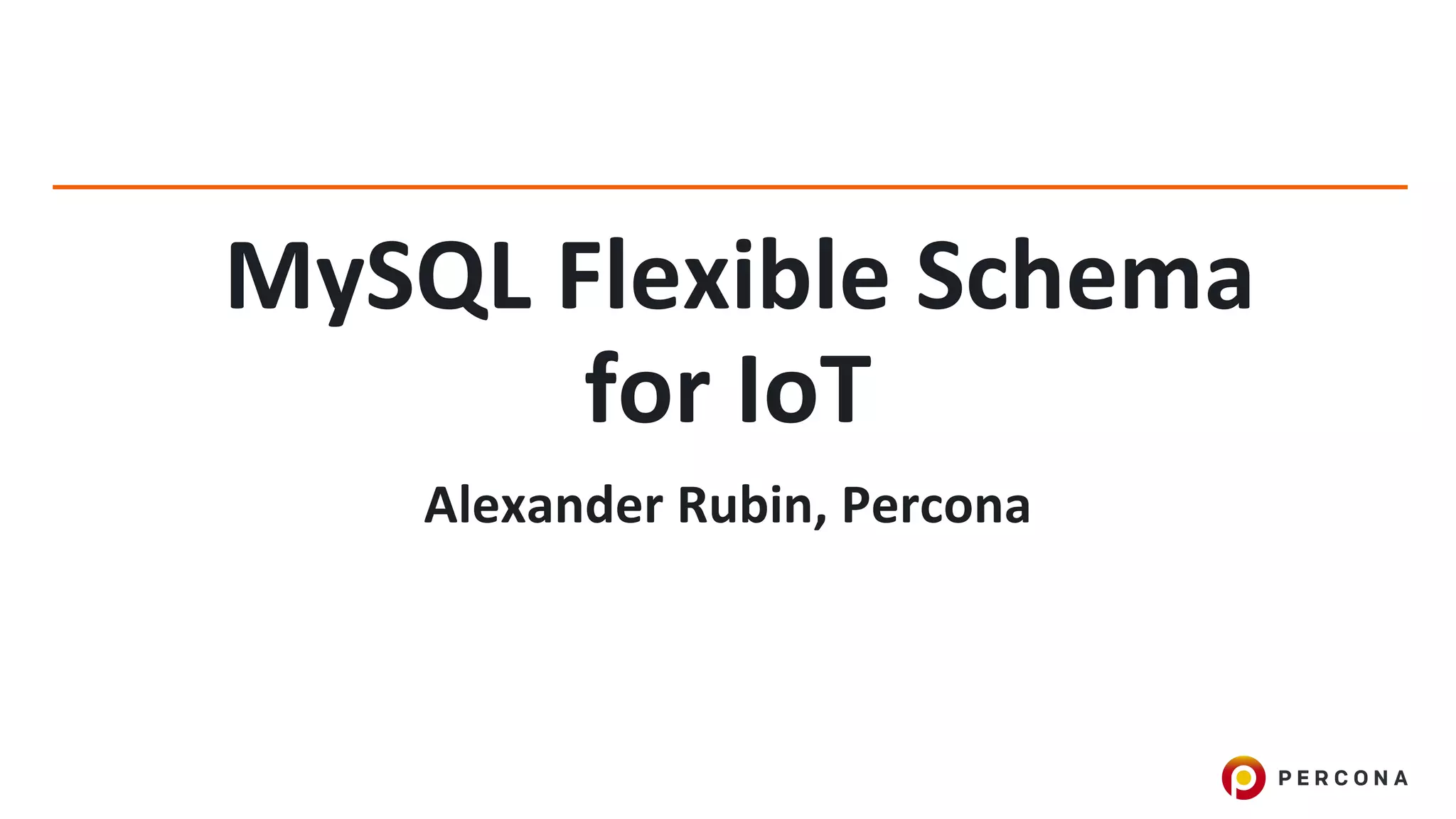 MySQL Flexible Schema for IoT

Alexander Rubin, Percona

PERCONA